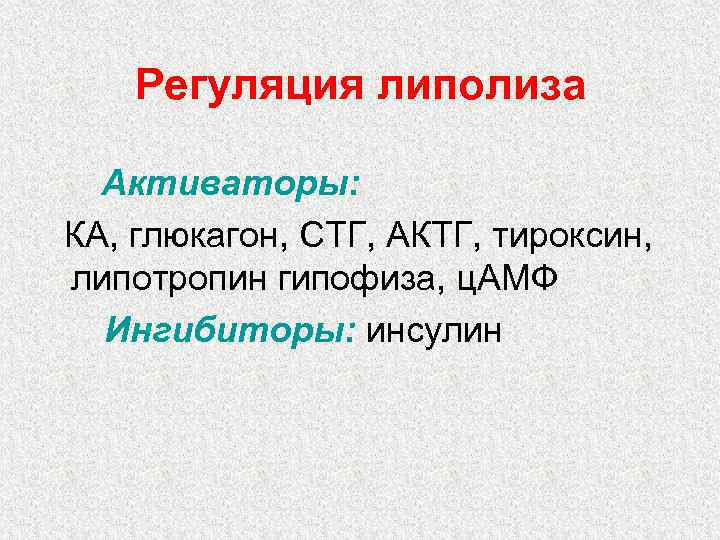 Регуляция липолиза

Активаторы:

КА, глюкагон, СТГ, АКТГ, тироксин, липотропин гипофиза, цАМФ

Ингибиторы: инсулин